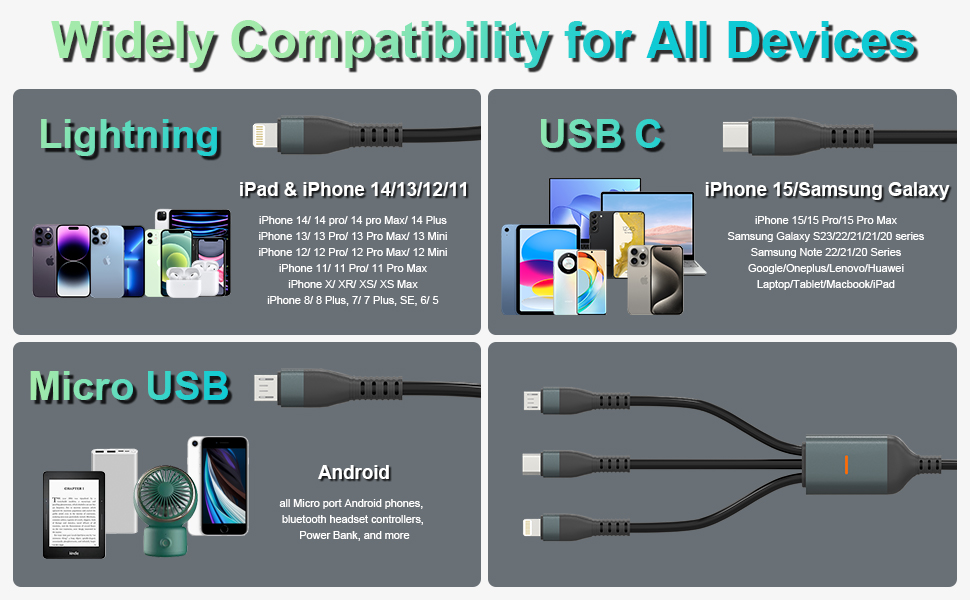 Widely Compatibility for All Devices

Lightning

iPad & iPhone 14/13/12/11

iPhone 14/ 14 pro/ 14 pro Max/ 14 Plus
iPhone 13/ 13 Pro/ 13 Pro Max/ 13 Mini
iPhone 12/ 12 Pro/ 12 Pro Max/ 12 Mini
iPhone 11/ 11 Pro/ 11 Pro Max
iPhone X/ XR/ XS/ XS Max
iPhone 8/ 8 Plus, 7/ 7 Plus, SE, 6/ 5

USB C

iPhone 15/Samsung Galaxy

iPhone 15/15 Pro/15 Pro Max
Samsung Galaxy S23/22/21/21/20 series
Samsung Note 22/21/20 Series
Google/Oneplus/Lenovo/Huawei
Laptop/Tablet/Macbook/iPad

Micro USB

CHAPTER 1

kindle

Android

all Micro port Android phones, bluetooth headset controllers, Power Bank, and more